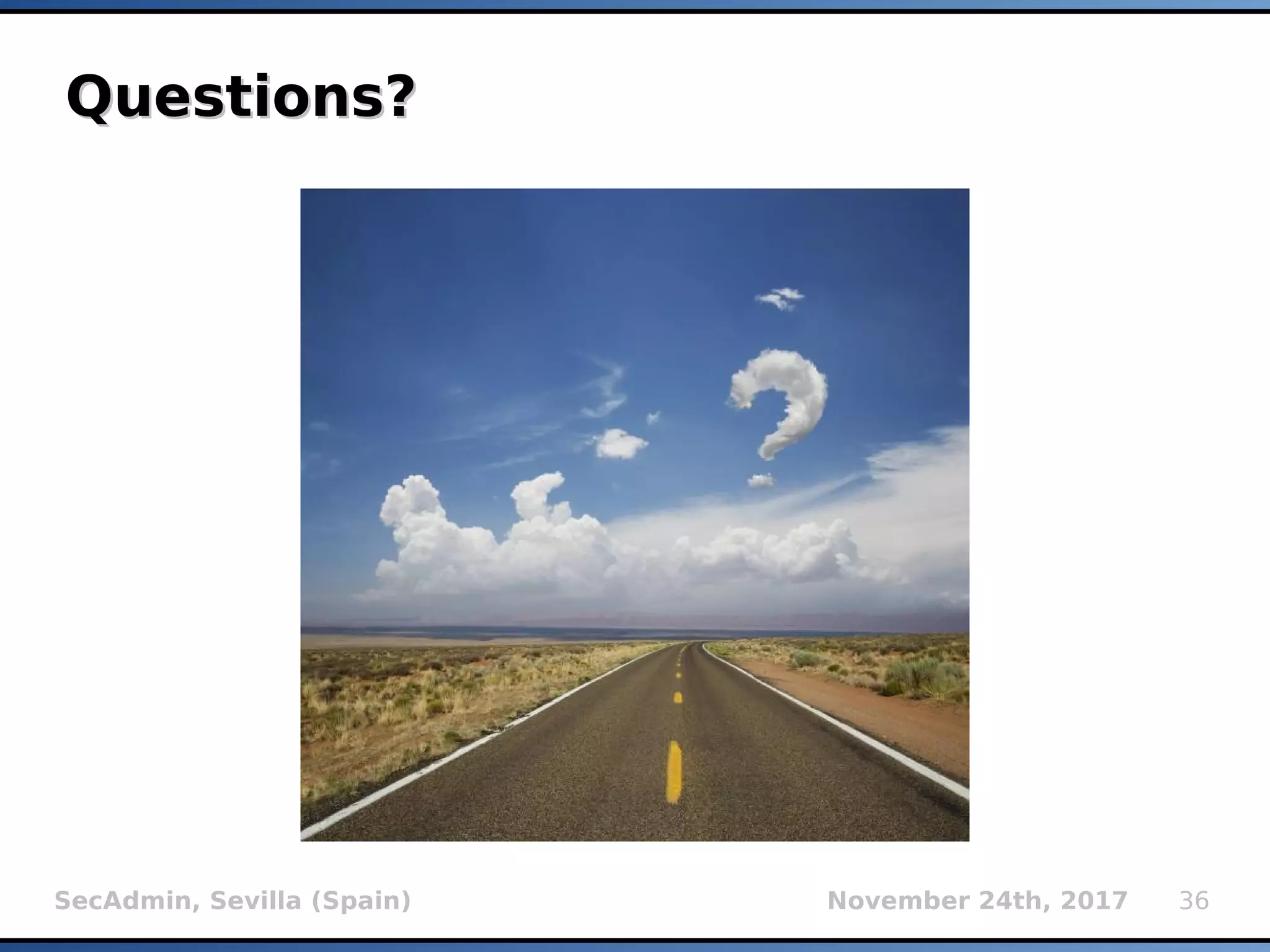 Questions?

SecAdmin, Sevilla (Spain)

November 24th, 2017

36